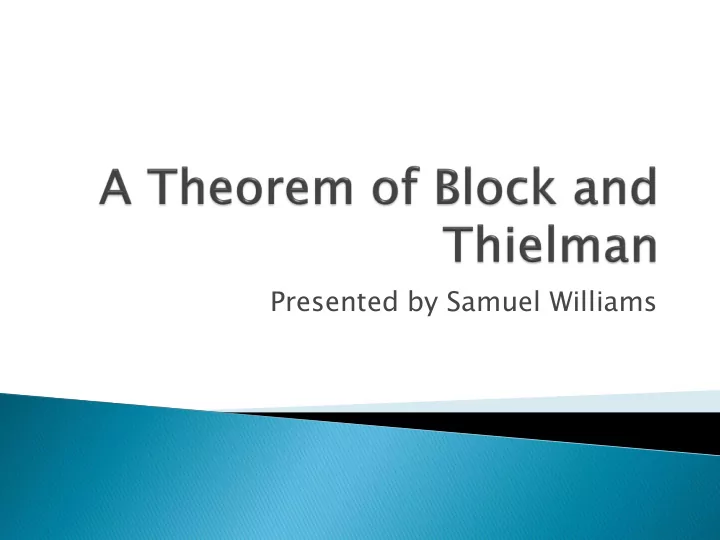 A Theorem of Block and Thielman

Presented by Samuel Williams